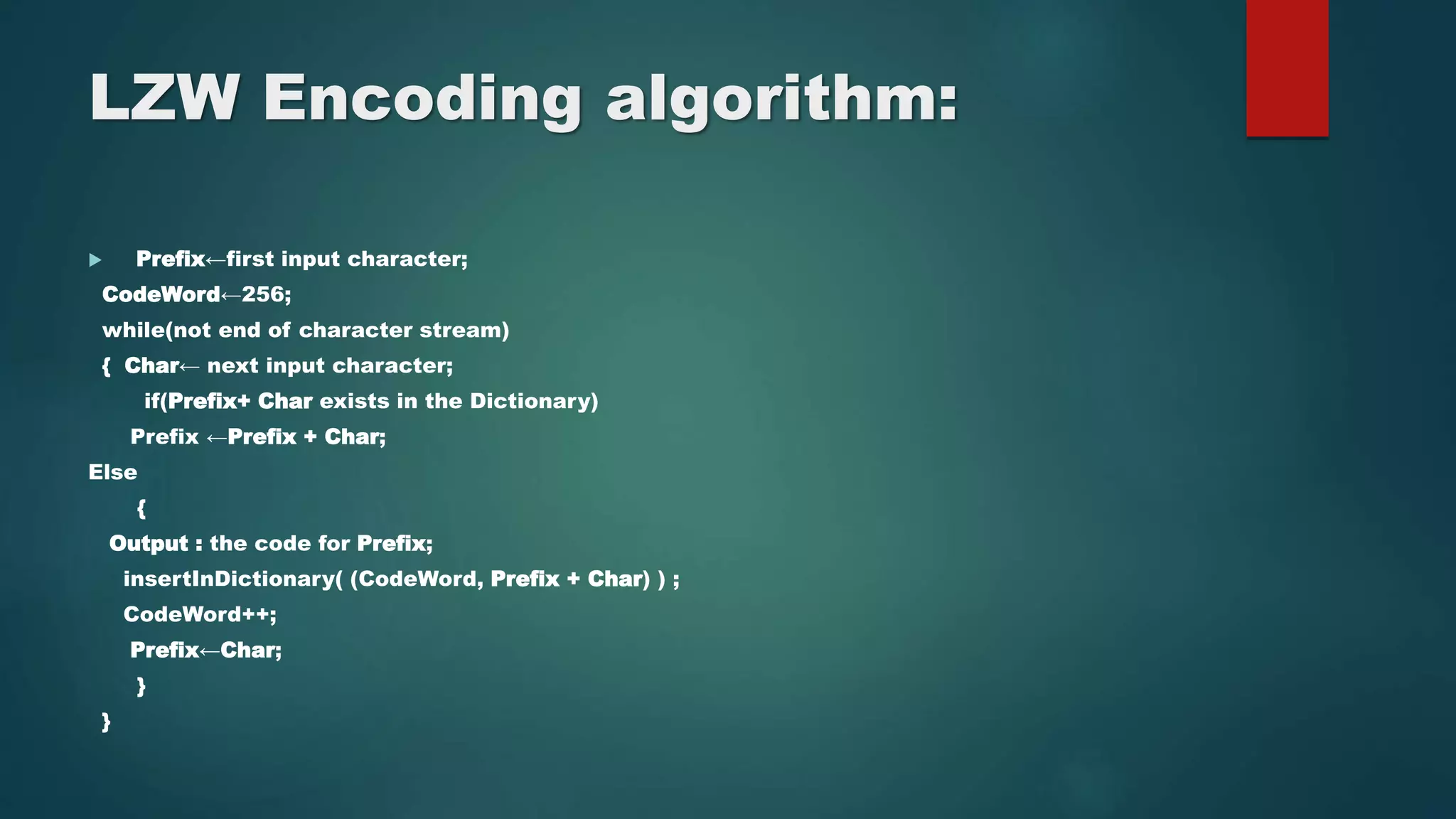 LZW Encoding algorithm:

Prefix←first input character;
CodeWord←256;
while(not end of character stream)
{ Char← next input character;
if(Prefix+ Char exists in the Dictionary)
Prefix ←Prefix + Char;
Else
{
Output : the code for Prefix;
insertInDictionary( (CodeWord, Prefix + Char) ) ;
CodeWord++;
Prefix←Char;
}
}